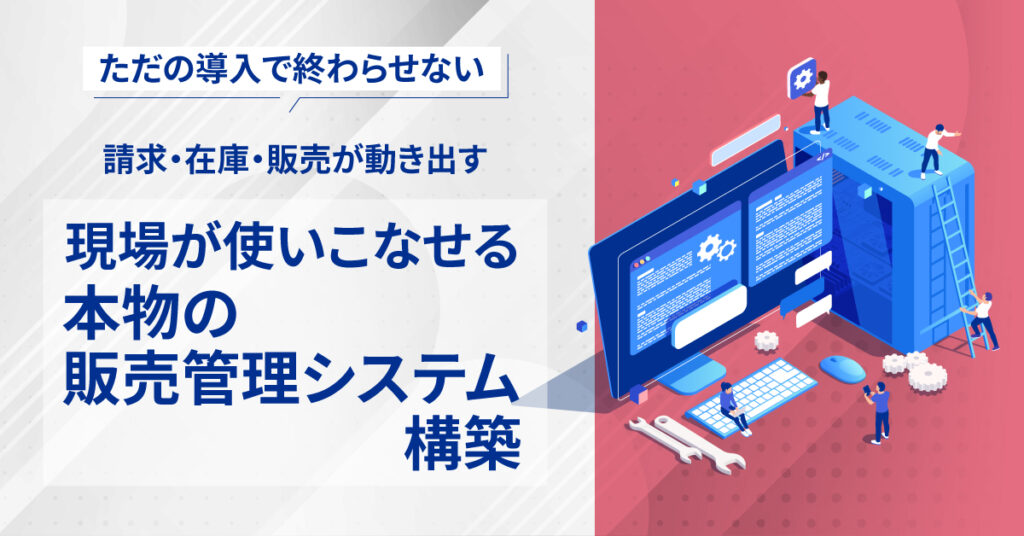 ただの導入で終わらせない

請求・在庫・販売が動き出す

現場が使いこなせる
本物の
販売管理システム
構築